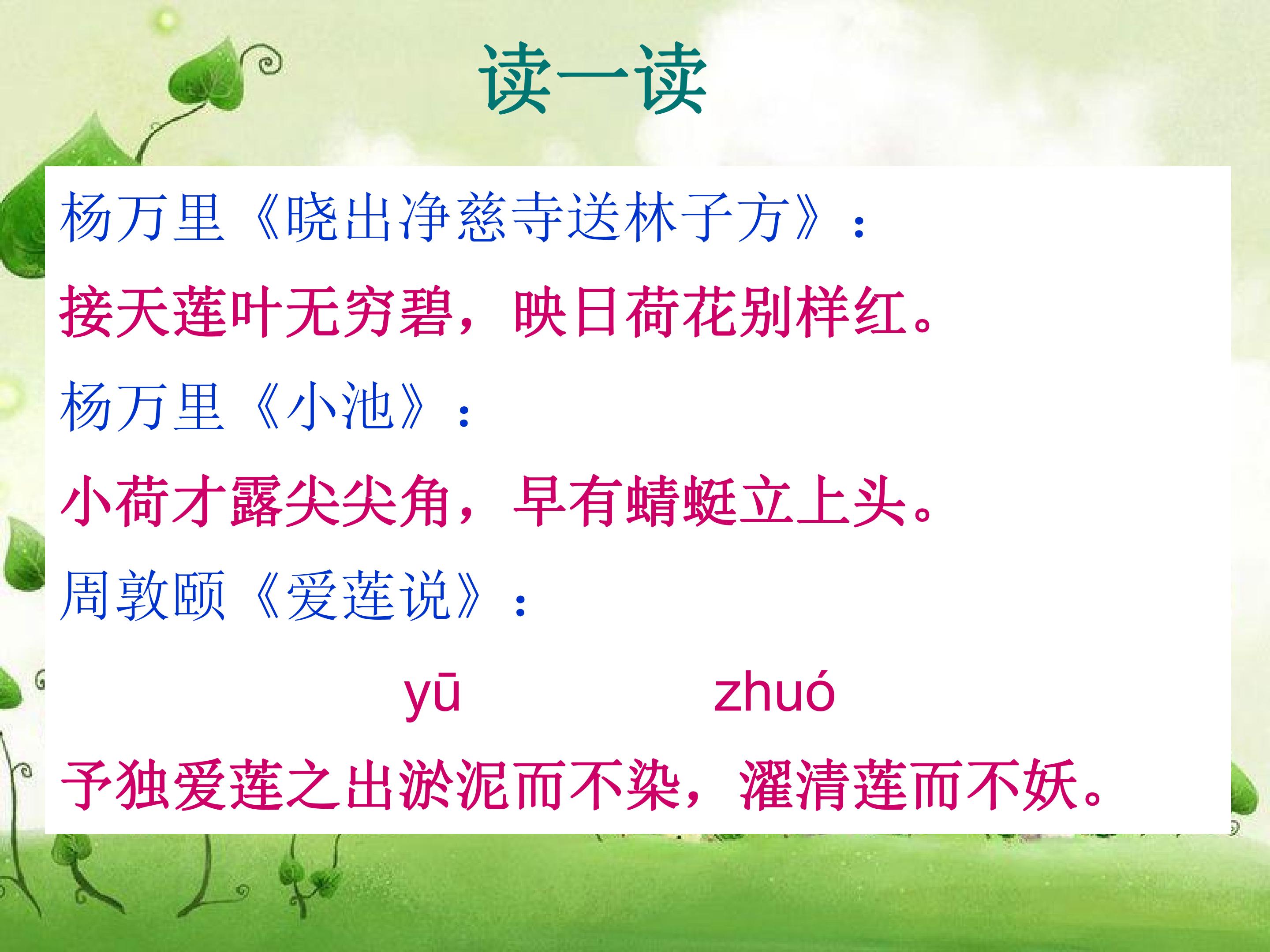 读一读

杨万里《晓出净慈寺送林子方》：

接天莲叶无穷碧，映日荷花别样红。

杨万里《小池》：

小荷才露尖尖角，早有蜻蜓立上头。

周敦颐《爱莲说》：

yū zhuó

予独爱莲之出淤泥而不染，濯清莲而不妖。